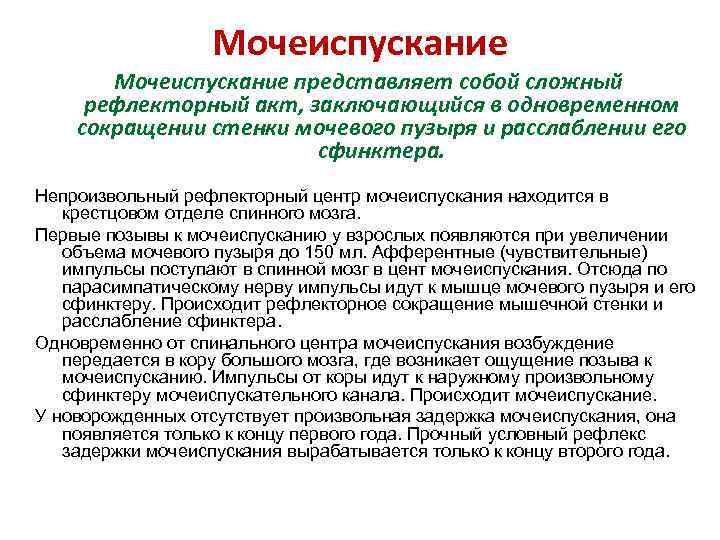 Мочеиспускание

Мочеиспускание представляет собой сложный рефлекторный акт, заключающийся в одновременном сокращении стенки мочевого пузыря и расслаблении его сфинктера.

Непроизвольный рефлекторный центр мочеиспускания находится в крестцовом отделе спинного мозга.

Первые позывы к мочеиспусканию у взрослых появляются при увеличении объема мочевого пузыря до 150 мл. Афферентные (чувствительные) импульсы поступают в спинной мозг в цент мочеиспускания. Отсюда по парасимпатическому нерву импульсы идут к мышце мочевого пузыря и его сфинктеру. Происходит рефлекторное сокращение мышечной стенки и расслабление сфинктера.

Одновременно от спинального центра мочеиспускания возбуждение передается в кору большого мозга, где возникает ощущение позыва к мочеиспусканию. Импульсы от коры идут к наружному произвольному сфинктеру мочеиспускательного канала. Происходит мочеиспускание.

У новорожденных отсутствует произвольная задержка мочеиспускания, она появляется только к концу первого года. Прочный условный рефлекс задержки мочеиспускания вырабатывается только к концу второго года.